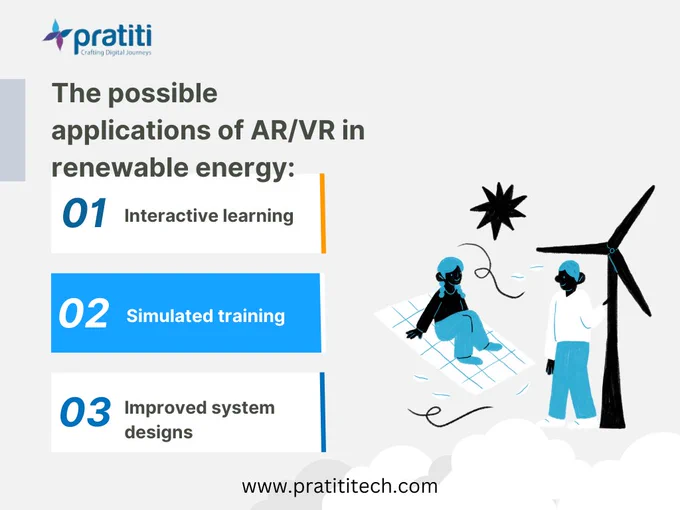 pratiti
Crafting Digital Journeys

The possible applications of AR/VR in renewable energy:

01 Interactive learning

02 Simulated training

03 Improved system designs

www.pratititech.com